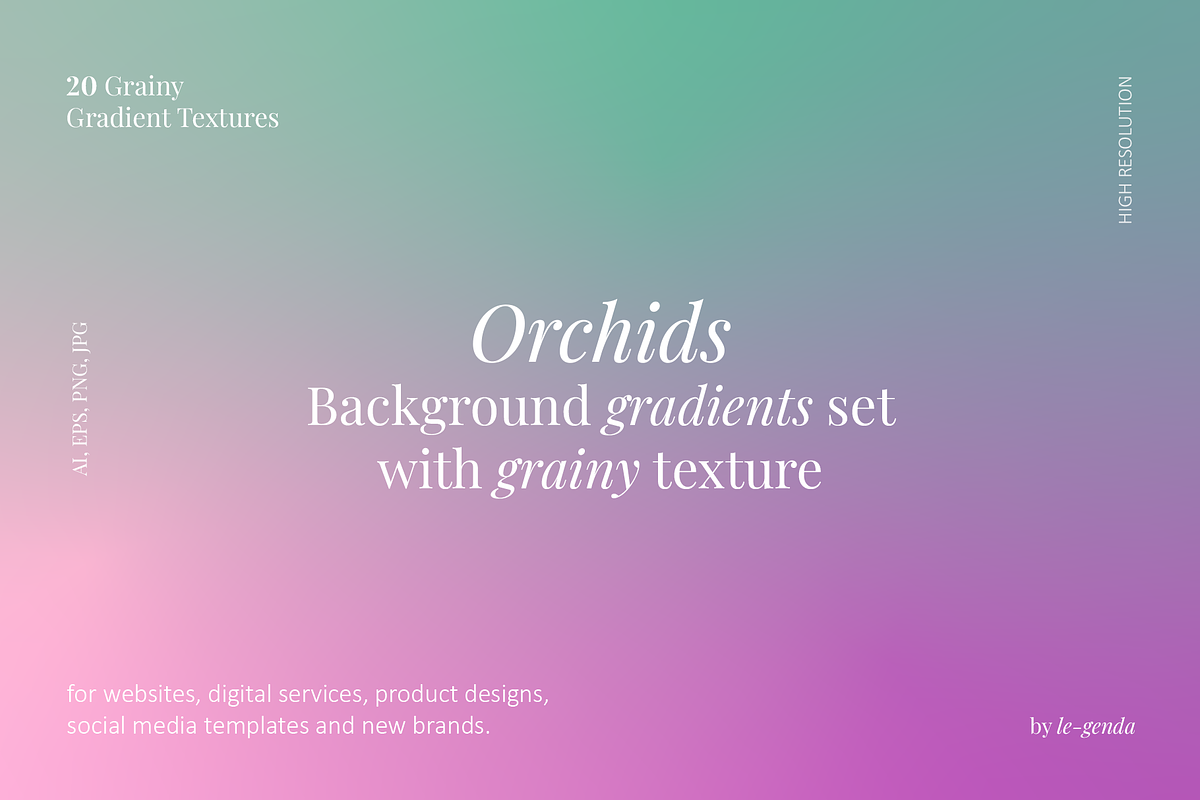 20 Grainy
Gradient Textures

HIGH RESOLUTION

AI, EPS, PNG, JPG

Orchids
Background gradients set
with grainy texture

for websites, digital services, product designs,
social media templates and new brands.

by le-genda